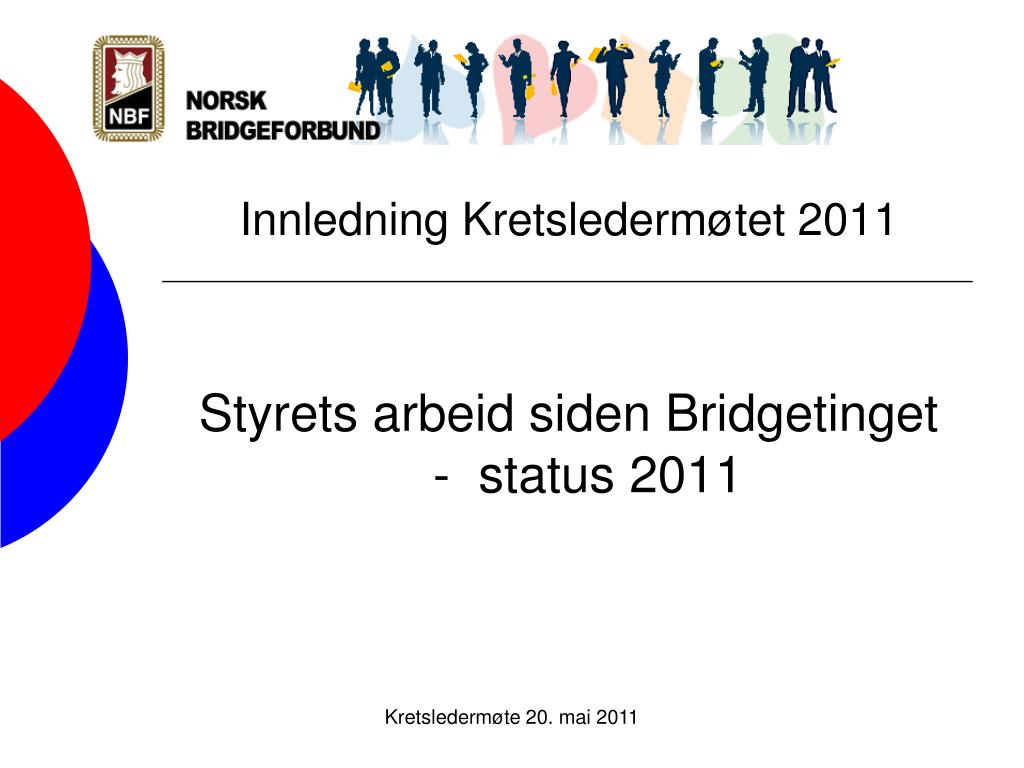 NBF

NORSK
BRIDGEFORBUND

Innledning Kretsledermøtet 2011

Styrets arbeid siden Bridgetinget
- status 2011

Kretsledermøte 20. mai 2011